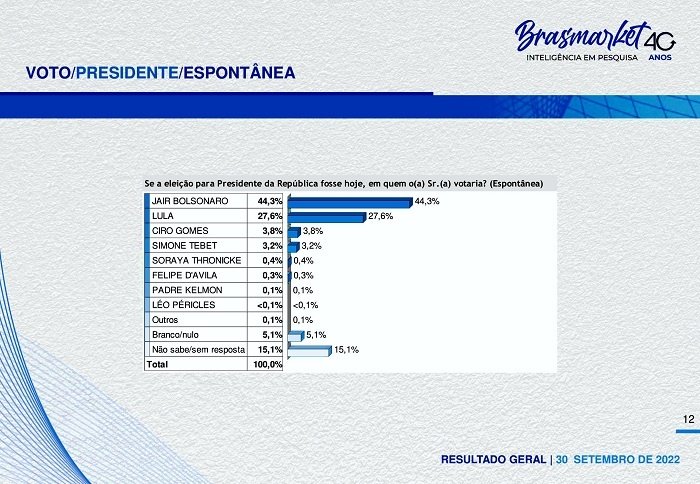 Brasmarket 40 ANOS
INTELIGÊNCIA EM PESQUISA

VOTO/PRESIDENTE/ESPONTÂNEA

Se a eleição para Presidente da República fosse hoje, em quem o(a) Sr.(a) votaria? (Espontânea)

| | | |
|---|---|---|
| JAIR BOLSONARO | 44,3% | 44,3% |
| LULA | 27,6% | 27,6% |
| CIRO GOMES | 3,8% | 3,8% |
| SIMONE TEBET | 3,2% | 3,2% |
| SORAYA THRONICKE | 0,4% | 0,4% |
| FELIPE D'AVILA | 0,3% | 0,3% |
| PADRE KELMON | 0,1% | 0,1% |
| LÉO PÉRICLES | <0,1% | <0,1% |
| Outros | 0,1% | 0,1% |
| Branco/nulo | 5,1% | 5,1% |
| Não sabe/sem resposta | 15,1% | 15,1% |
| Total | 100,0% | |

12

RESULTADO GERAL | 30 SETEMBRO DE 2022